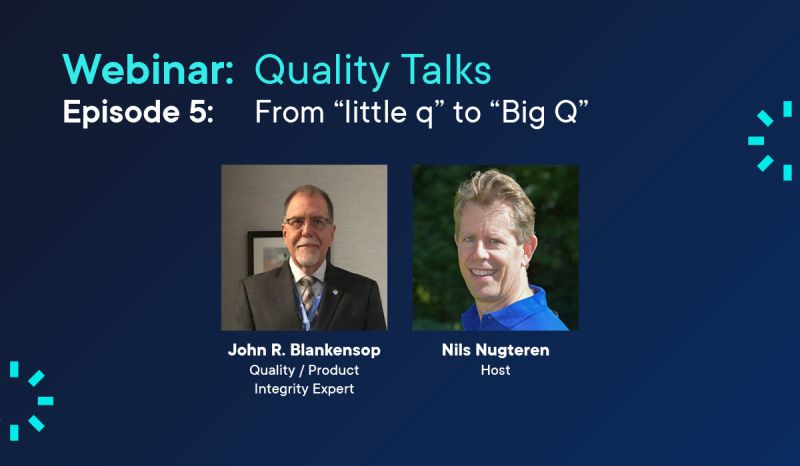 Webinar: Quality Talks
Episode 5: From “little q” to “Big Q”

John R. Blankensop
Quality / Product Integrity Expert

Nils Nugteren
Host